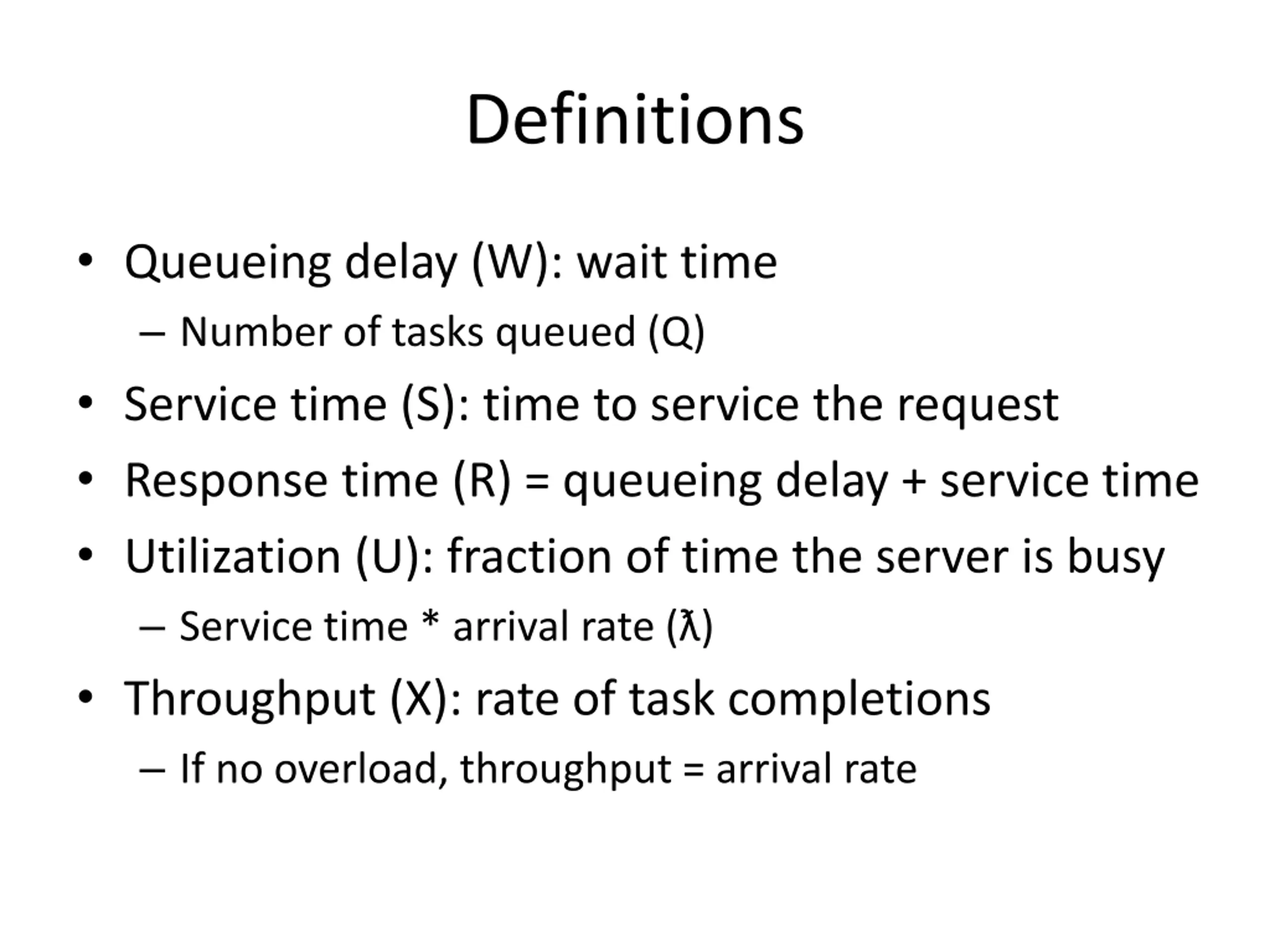 Definitions

• Queueing delay (W): wait time
 – Number of tasks queued (Q)
• Service time (S): time to service the request
• Response time (R) = queueing delay + service time
• Utilization (U): fraction of time the server is busy
 – Service time * arrival rate (ƛ)
• Throughput (X): rate of task completions
 – If no overload, throughput = arrival rate